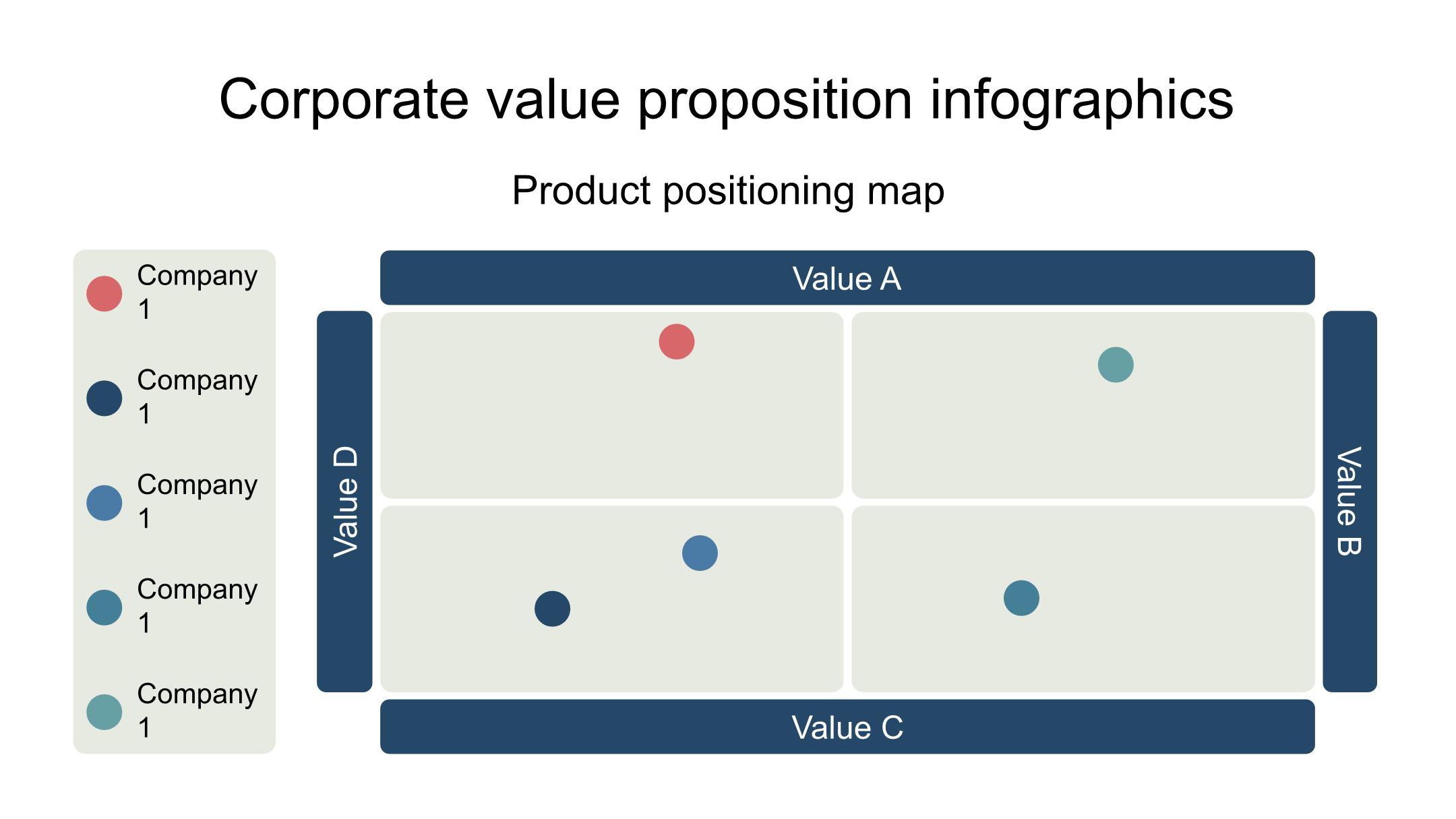 Corporate value proposition infographics

Product positioning map

Company 1

Company 1

Company 1

Company 1

Company 1

Value A

Value D

Value B

Value C